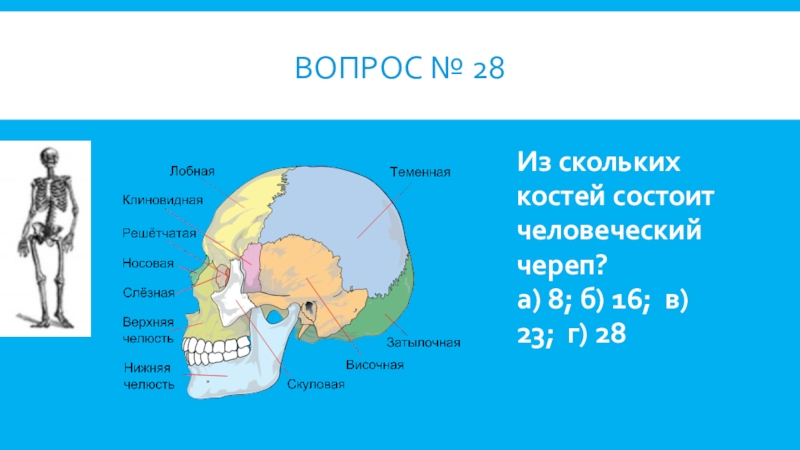 ВОПРОС № 28

Лобная
Клиновидная
Решётчатая
Носовая
Слёзная
Верхняя челюсть
Нижняя челюсть
Теменная
Затылочная
Височная
Скуловая

Из скольких костей состоит человеческий череп?
а) 8; б) 16; в) 23; г) 28